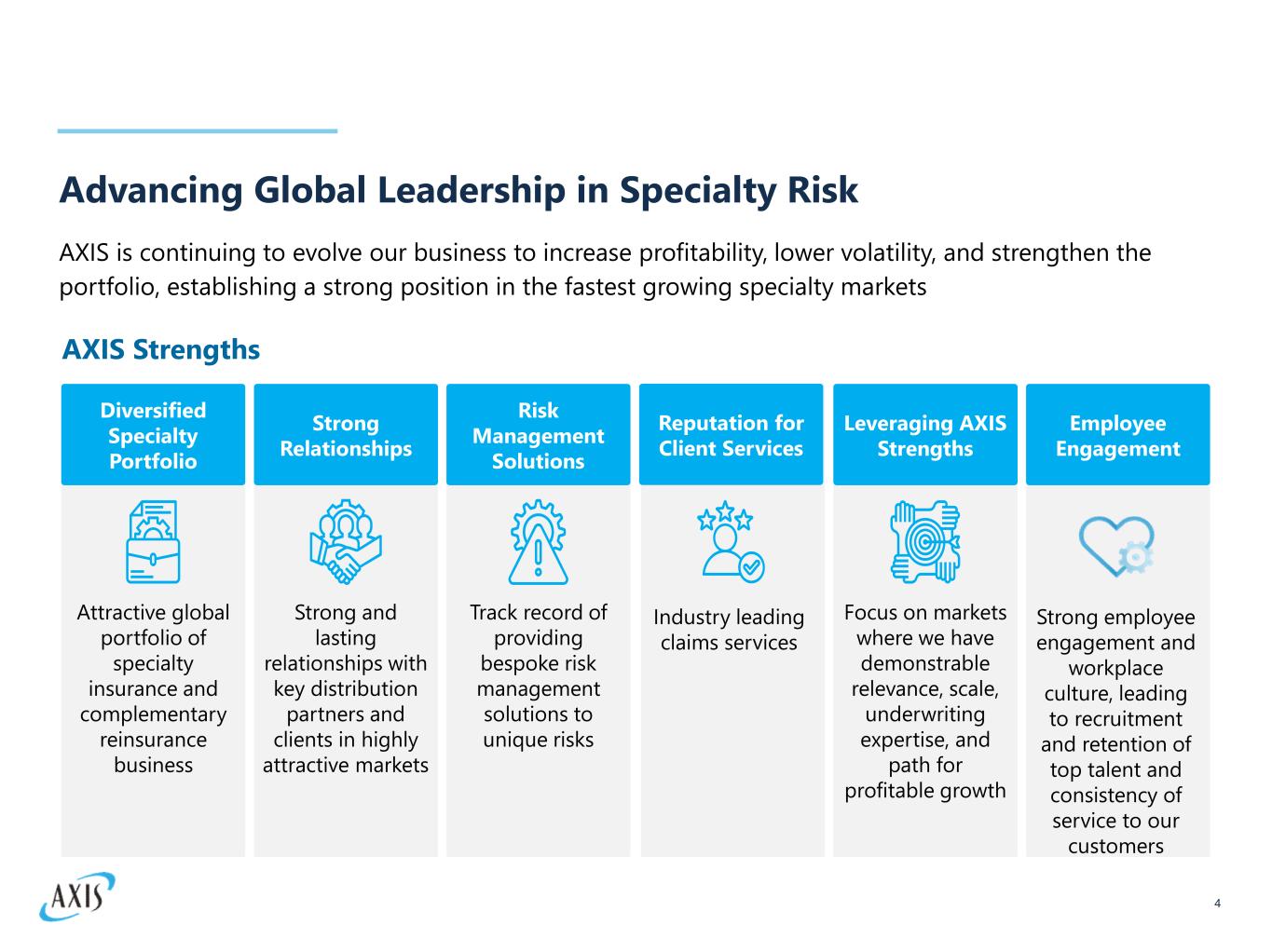 Advancing Global Leadership in Specialty Risk

AXIS is continuing to evolve our business to increase profitability, lower volatility, and strengthen the portfolio, establishing a strong position in the fastest growing specialty markets

AXIS Strengths

Diversified Specialty Portfolio

Attractive global portfolio of specialty insurance and complementary reinsurance business

Strong Relationships

Strong and lasting relationships with key distribution partners and clients in highly attractive markets

Risk Management Solutions

Track record of providing bespoke risk management solutions to unique risks

Reputation for Client Services

Industry leading claims services

Leveraging AXIS Strengths

Focus on markets where we have demonstrable relevance, scale, underwriting expertise, and path for profitable growth

Employee Engagement

Strong employee engagement and workplace culture, leading to recruitment and retention of top talent and consistency of service to our customers

AXIS

4